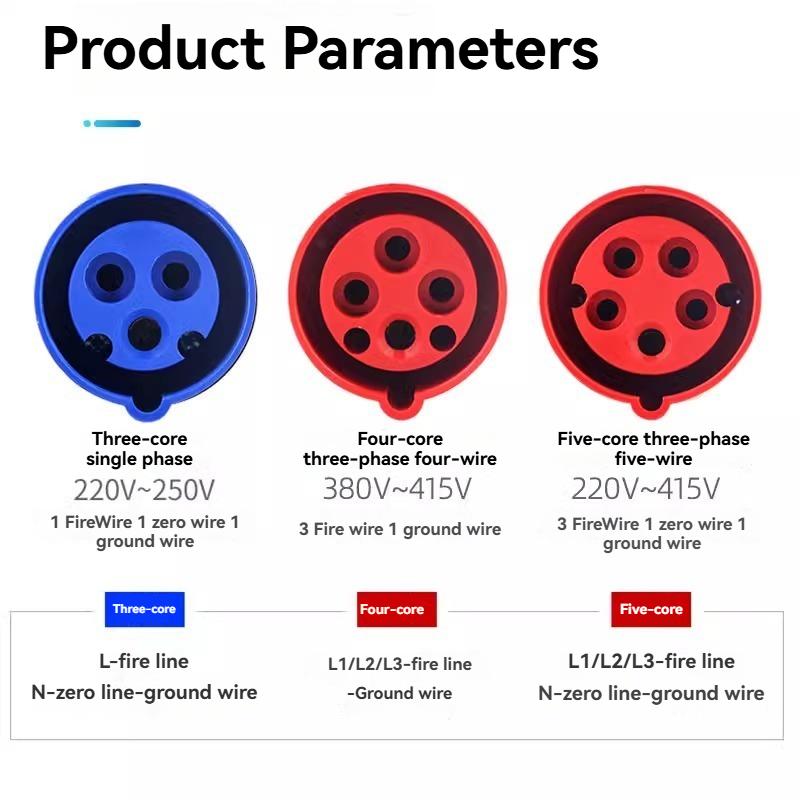 Product Parameters

Three-core single phase
220V~250V
1 FireWire 1 zero wire 1 ground wire

Four-core three-phase four-wire
380V~415V
3 Fire wire 1 ground wire

Five-core three-phase five-wire
220V~415V
3 FireWire 1 zero wire 1 ground wire

Three-core
L-fire line
N-zero line-ground wire

Four-core
L1/L2/L3-fire line
-Ground wire

Five-core
L1/L2/L3-fire line
N-zero line-ground wire